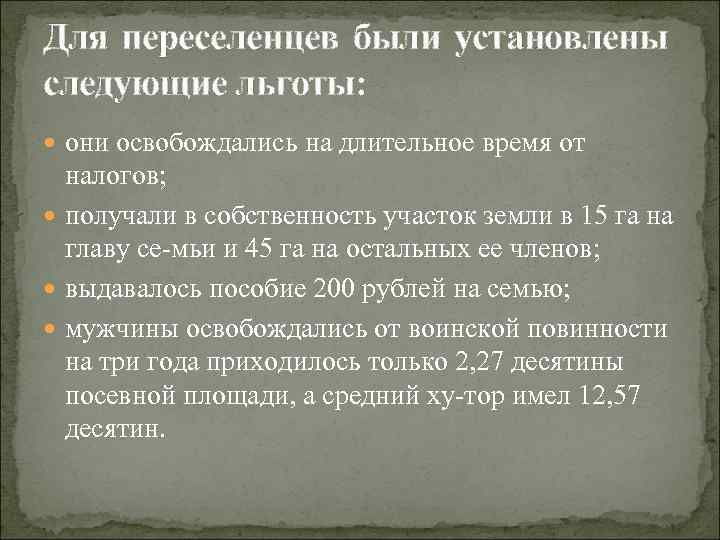 Для переселенцев были установлены следующие льготы:

они освобождались на длительное время от налогов;

получали в собственность участок земли в 15 га на главу се-мьи и 45 га на остальных ее членов;

выдавалось пособие 200 рублей на семью;

мужчины освобождались от воинской повинности на три года приходилось только 2,27 десятины посевной площади, а средний ху-тор имел 12,57 десятин.